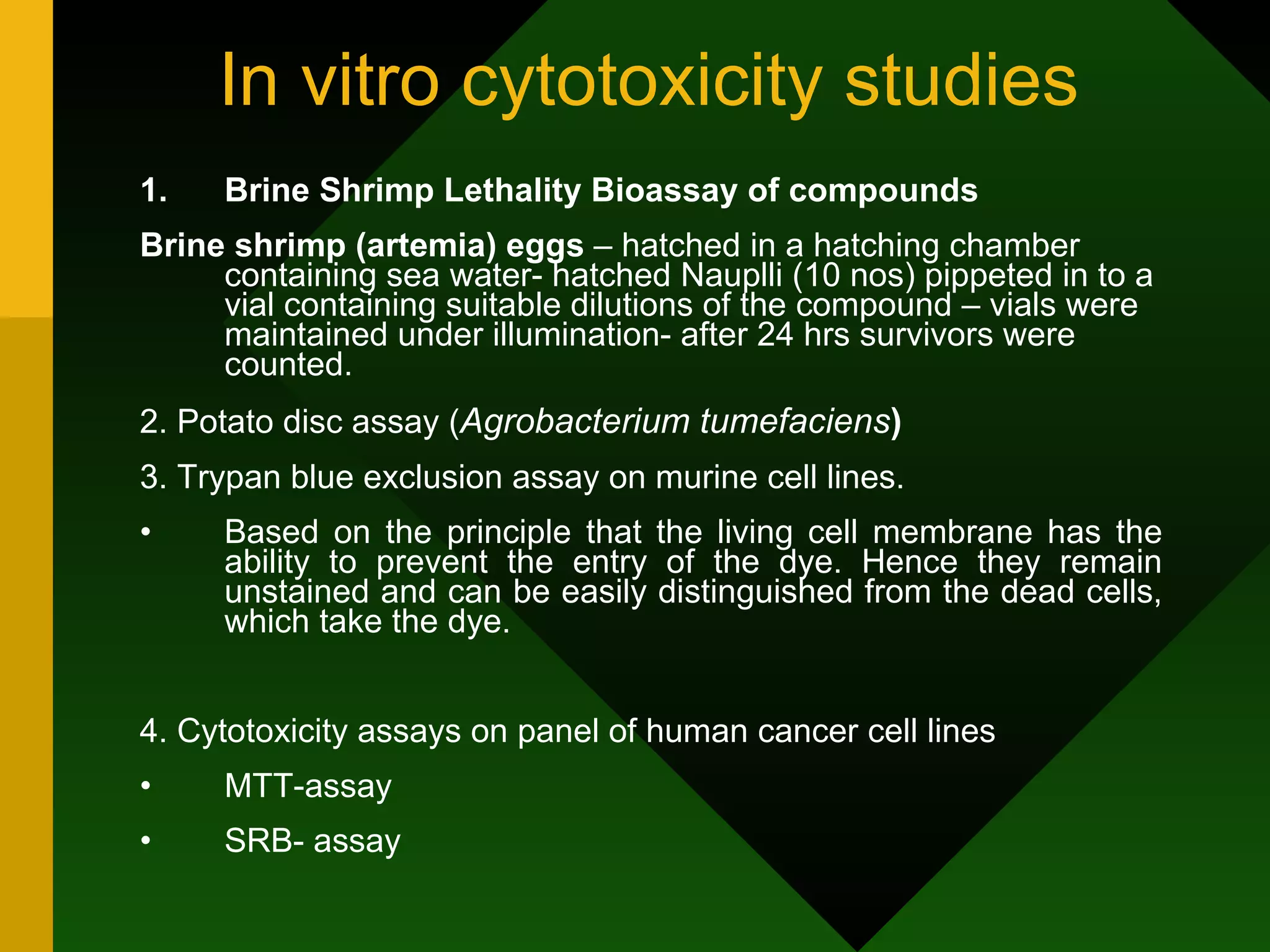 In vitro cytotoxicity studies

1. Brine Shrimp Lethality Bioassay of compounds

Brine shrimp (artemia) eggs – hatched in a hatching chamber containing sea water- hatched Nauplli (10 nos) pippeted in to a vial containing suitable dilutions of the compound – vials were maintained under illumination- after 24 hrs survivors were counted.

2. Potato disc assay (Agrobacterium tumefaciens)

3. Trypan blue exclusion assay on murine cell lines.

• Based on the principle that the living cell membrane has the ability to prevent the entry of the dye. Hence they remain unstained and can be easily distinguished from the dead cells, which take the dye.

4. Cytotoxicity assays on panel of human cancer cell lines

• MTT-assay

• SRB- assay